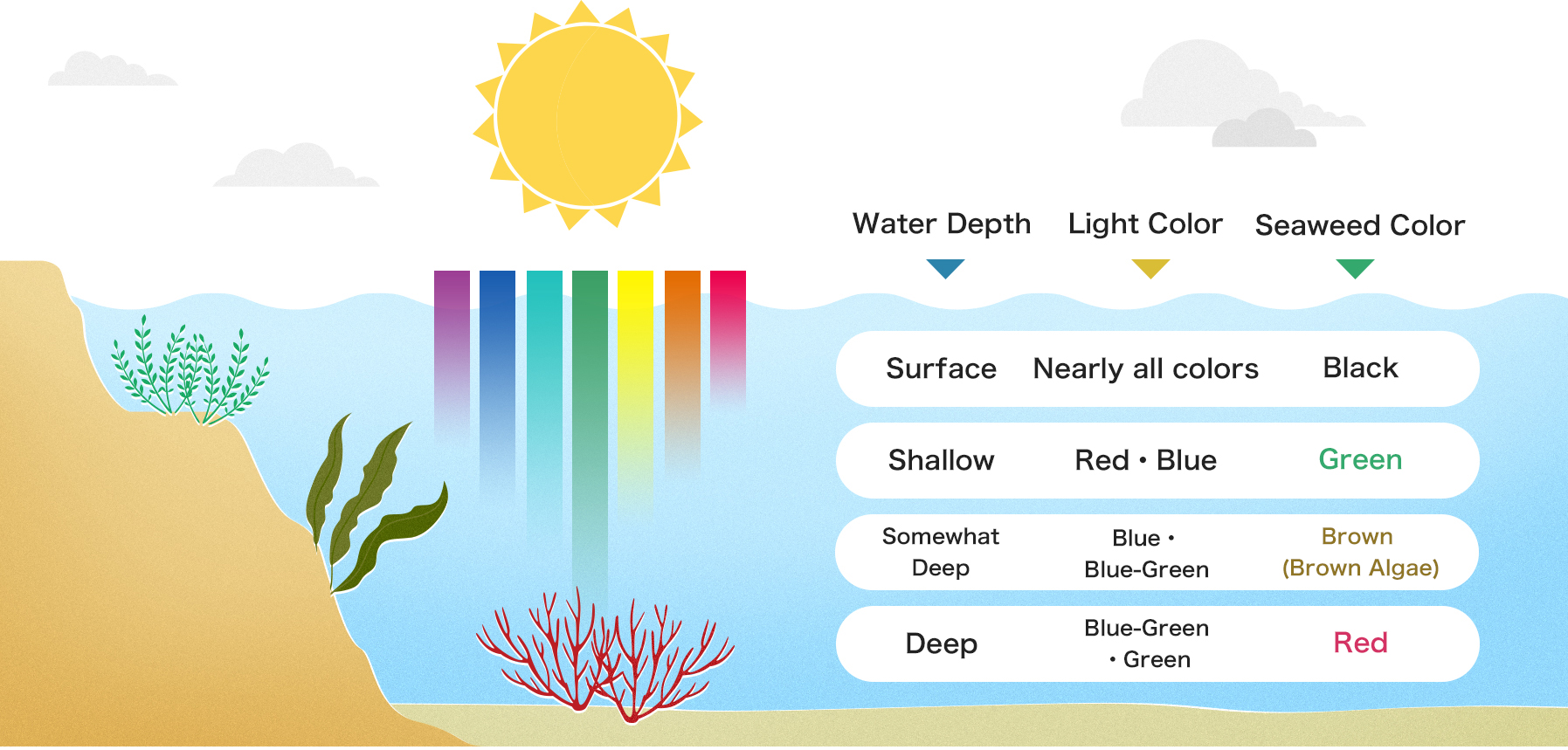 | Water Depth | Light Color | Seaweed Color |
|---|---|---|
| Surface | Nearly all colors | Black |
| Shallow | Red • Blue | Green |
| Somewhat Deep | Blue • Blue-Green | Brown (Brown Algae) |
| Deep | Blue-Green • Green | Red |